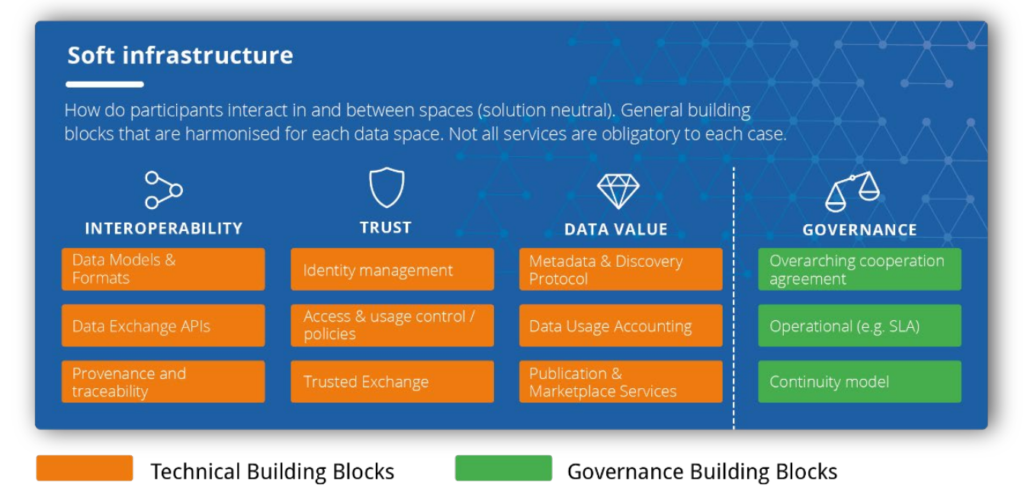 Soft infrastructure

How do participants interact in and between spaces (solution neutral). General building blocks that are harmonised for each data space. Not all services are obligatory to each case.

INTEROPERABILITY

Data Models & Formats

Data Exchange APIs

Provenance and traceability

TRUST

Identity management

Access & usage control / policies

Trusted Exchange

DATA VALUE

Metadata & Discovery Protocol

Data Usage Accounting

Publication & Marketplace Services

GOVERNANCE

Overarching cooperation agreement

Operational (e.g. SLA)

Continuity model

Technical Building Blocks

Governance Building Blocks